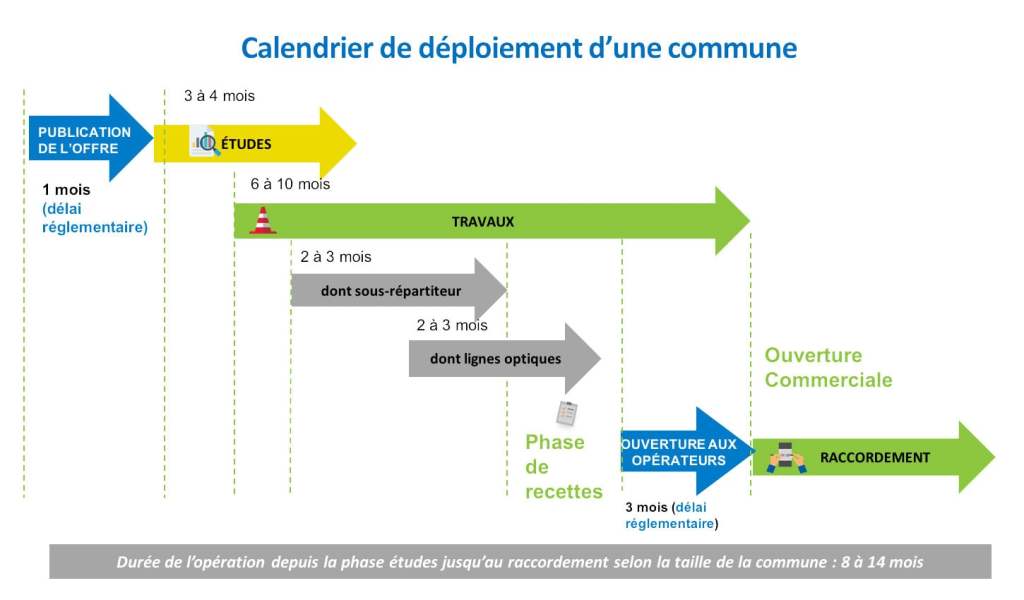 Calendrier de déploiement d'une commune

PUBLICATION DE L'OFFRE

1 mois (délai réglementaire)

3 à 4 mois

ÉTUDES

6 à 10 mois

TRAVAUX

2 à 3 mois

dont sous-répartiteur

2 à 3 mois

dont lignes optiques

Phase de recettes

OUVERTURE AUX OPÉRATEURS

3 mois (délai réglementaire)

Ouverture Commerciale

RACCORDEMENT

Durée de l'opération depuis la phase études jusqu'au raccordement selon la taille de la commune : 8 à 14 mois